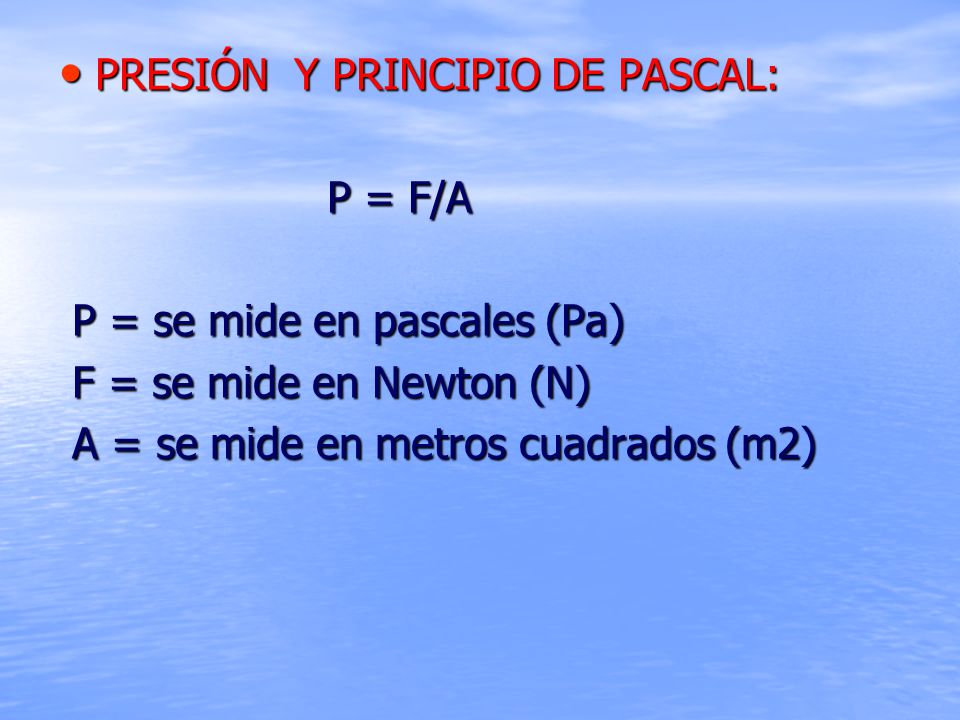 • PRESIÓN Y PRINCIPIO DE PASCAL:

$P = F/A$

P = se mide en pascales (Pa)
F = se mide en Newton (N)
A = se mide en metros cuadrados (m2)